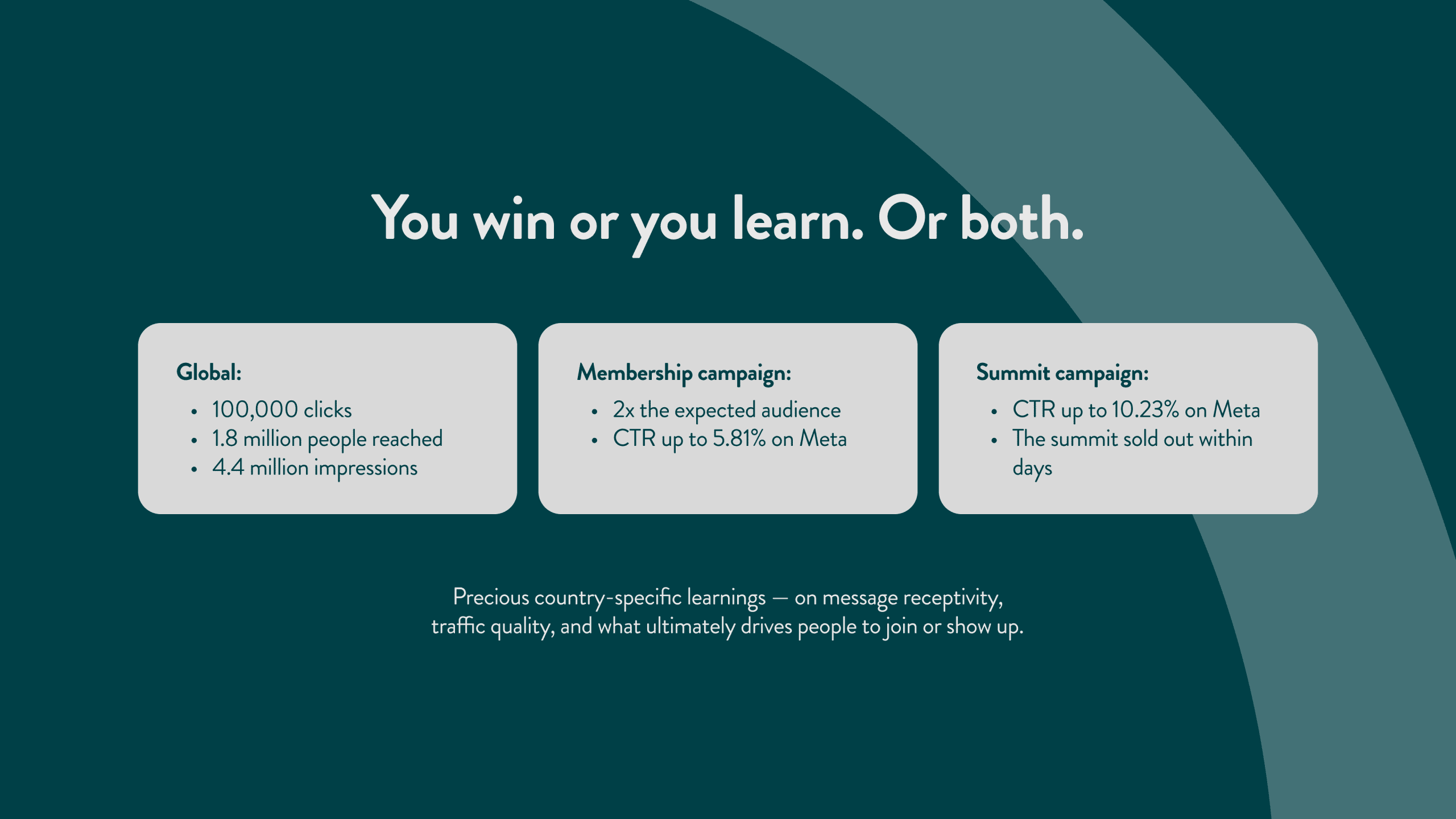 You win or you learn. Or both.

Global:
• 100,000 clicks
• 1.8 million people reached
• 4.4 million impressions

Membership campaign:
• 2x the expected audience
• CTR up to 5.81% on Meta

Summit campaign:
• CTR up to 10.23% on Meta
• The summit sold out within days

Precious country-specific learnings — on message receptivity, traffic quality, and what ultimately drives people to join or show up.